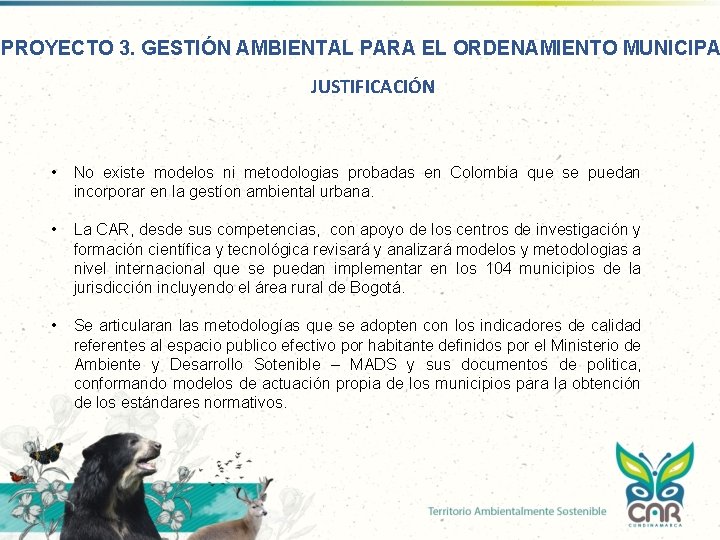 PROYECTO 3. GESTIÓN AMBIENTAL PARA EL ORDENAMIENTO MUNICIPA

JUSTIFICACIÓN

• No existe modelos ni metodologias probadas en Colombia que se puedan incorporar en la gestíon ambiental urbana.

• La CAR, desde sus competencias, con apoyo de los centros de investigación y formación científica y tecnológica revisará y analizará modelos y metodologias a nivel internacional que se puedan implementar en los 104 municipios de la jurisdicción incluyendo el área rural de Bogotá.

• Se articularan las metodologías que se adopten con los indicadores de calidad referentes al espacio publico efectivo por habitante definidos por el Ministerio de Ambiente y Desarrollo Sotenible – MADS y sus documentos de politica, conformando modelos de actuación propia de los municipios para la obtención de los estándares normativos.

Territorio Ambientalmente Sostenible

CAR
CUNDINAMARCA